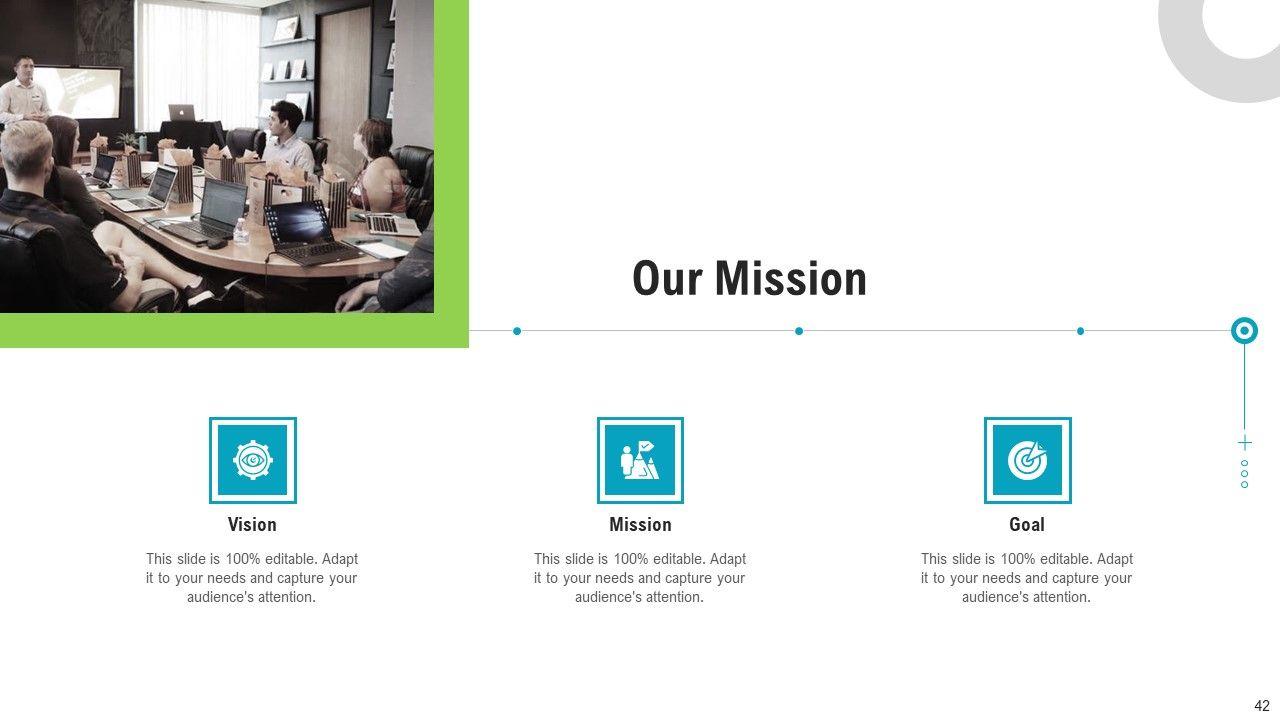 Our Mission

Vision

This slide is 100% editable. Adapt it to your needs and capture your audience's attention.

Mission

This slide is 100% editable. Adapt it to your needs and capture your audience's attention.

Goal

This slide is 100% editable. Adapt it to your needs and capture your audience's attention.

42